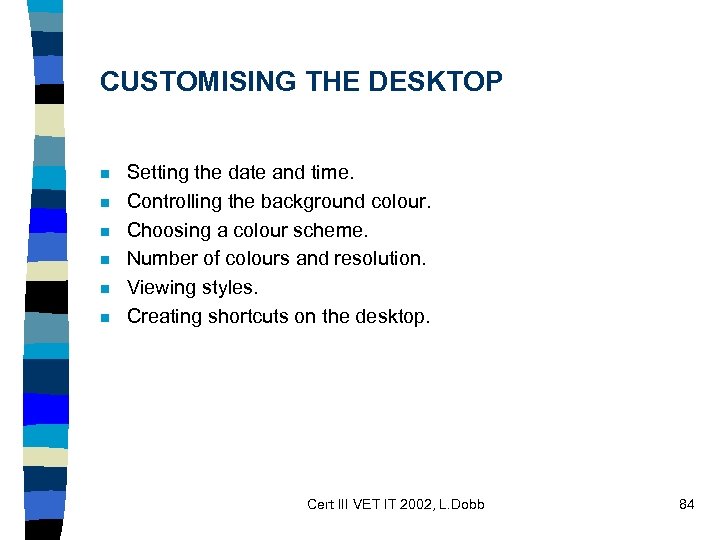 CUSTOMISING THE DESKTOP

- Setting the date and time.
- Controlling the background colour.
- Choosing a colour scheme.
- Number of colours and resolution.
- Viewing styles.
- Creating shortcuts on the desktop.

Cert III VET IT 2002, L.Dobb

84